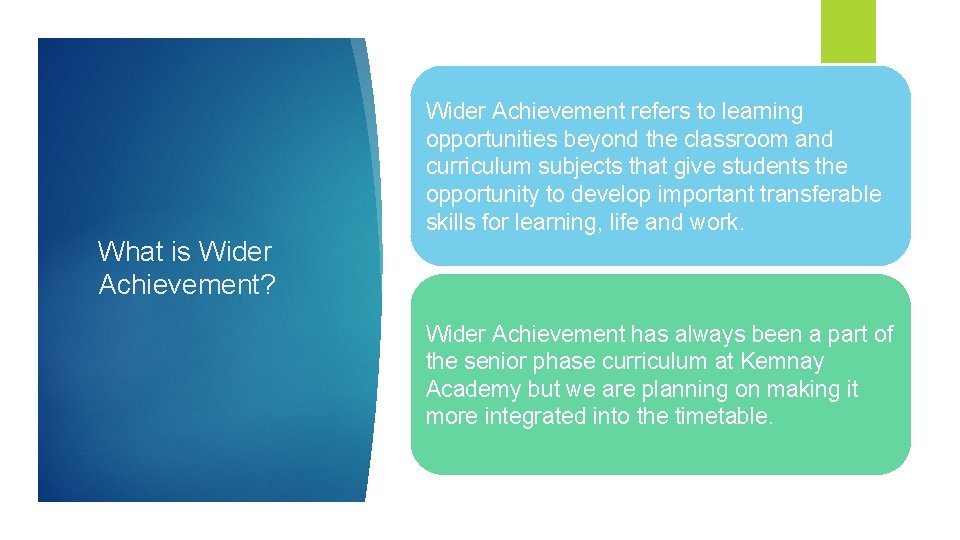 What is Wider Achievement?

Wider Achievement refers to learning opportunities beyond the classroom and curriculum subjects that give students the opportunity to develop important transferable skills for learning, life and work.

Wider Achievement has always been a part of the senior phase curriculum at Kemnay Academy but we are planning on making it more integrated into the timetable.